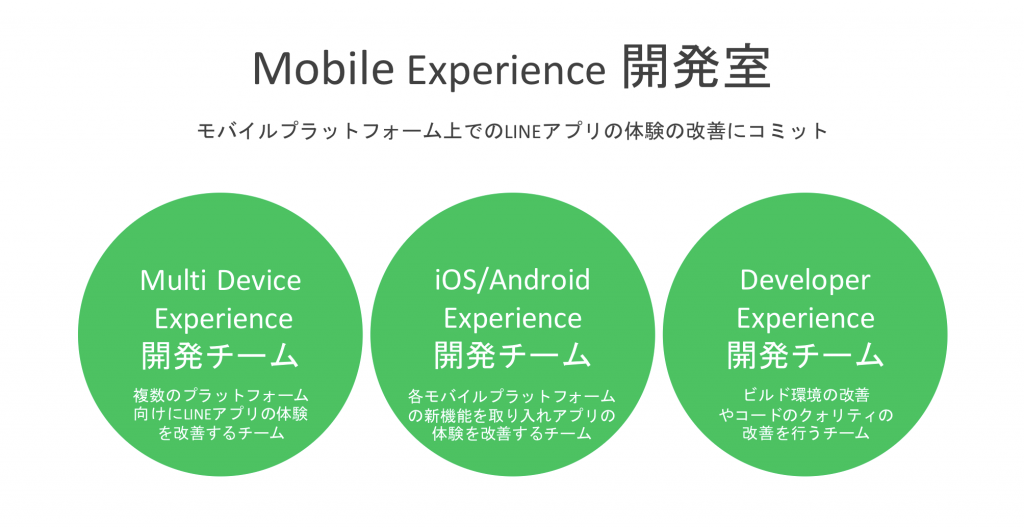 Mobile Experience 開発室

モバイルプラットフォーム上でのLINEアプリの体験の改善にコミット

Multi Device Experience 開発チーム

複数のプラットフォーム向けにLINEアプリの体験を改善するチーム

iOS/Android Experience 開発チーム

各モバイルプラットフォームの新機能を取り入れアプリの体験を改善するチーム

Developer Experience 開発チーム

ビルド環境の改善やコードのクォリティの改善を行うチーム